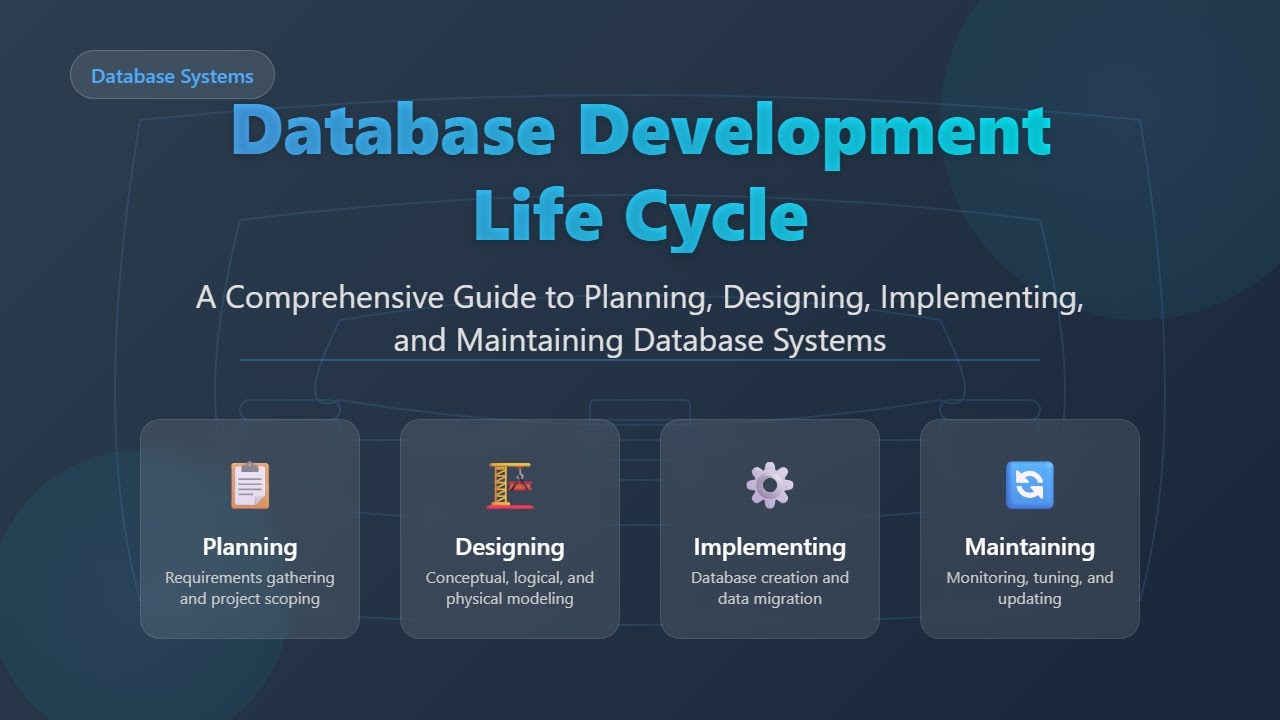 Database Systems

Database Development Life Cycle

A Comprehensive Guide to Planning, Designing, Implementing, and Maintaining Database Systems

Planning
Requirements gathering and project scoping

Designing
Conceptual, logical, and physical modeling

Implementing
Database creation and data migration

Maintaining
Monitoring, tuning, and updating